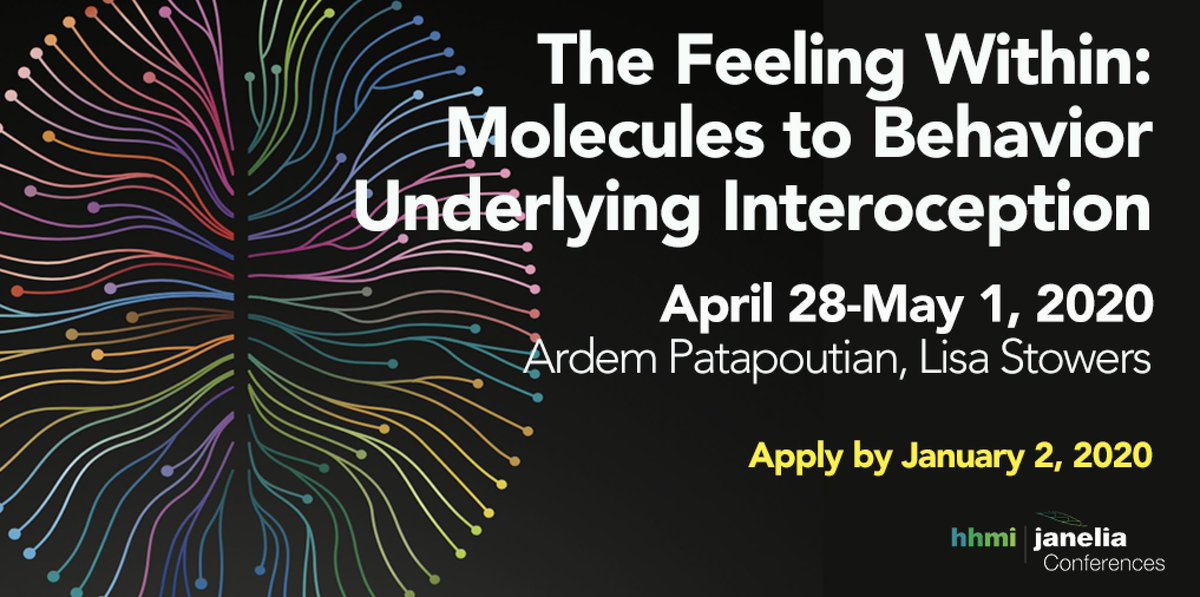 The Feeling Within: Molecules to Behavior Underlying Interoception

April 28-May 1, 2020
Ardem Patapoutian, Lisa Stowers

Apply by January 2, 2020

hhmi | janelia
Conferences